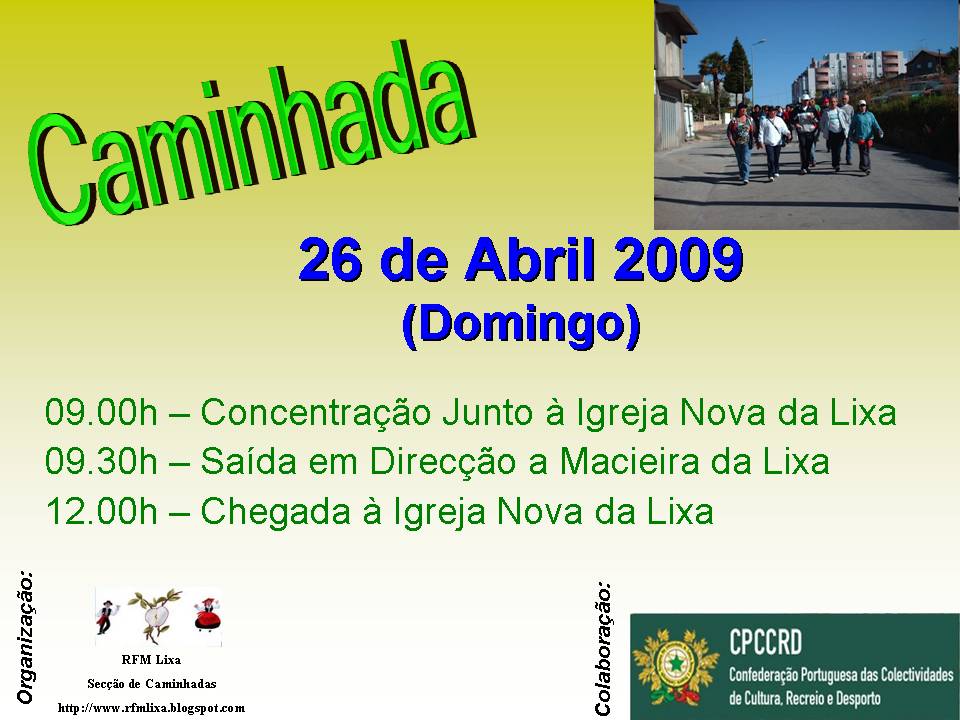 Caminhada

26 de Abril 2009
(Domingo)

09.00h – Concentração Junto à Igreja Nova da Lixa
09.30h – Saída em Direcção a Macieira da Lixa
12.00h – Chegada à Igreja Nova da Lixa

Organização:

RFM Lixa
Secção de Caminhadas
http://www.rfmlixa.blogspot.com

Colaboração:

CPCCRD
Confederação Portuguesa das Colectividades de Cultura, Recreio e Desporto